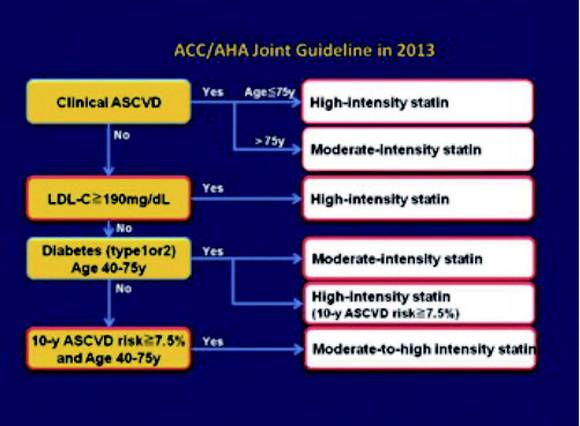 ACC/AHA Joint Guideline in 2013

Clinical ASCVD

Yes

Age≦75y

High-intensity statin

>75y

Moderate-intensity statin

No

LDL-C≧190mg/dL

Yes

High-intensity statin

No

Diabetes (type1or2) Age 40-75y

Yes

Moderate-intensity statin

High-intensity statin (10-y ASCVD risk≧7.5%)

No

10-y ASCVD risk≧7.5% and Age 40-75y

Yes

Moderate-to-high intensity statin